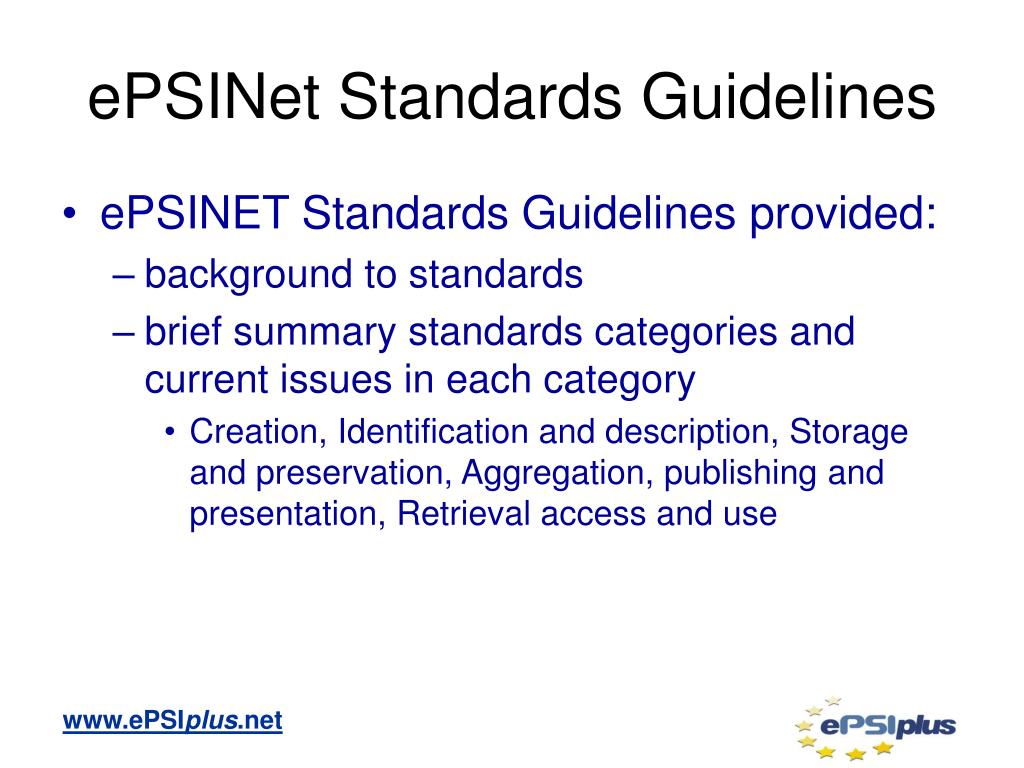 ePSINet Standards Guidelines

• ePSINET Standards Guidelines provided:
 – background to standards
 – brief summary standards categories and current issues in each category
  • Creation, Identification and description, Storage and preservation, Aggregation, publishing and presentation, Retrieval access and use

www.ePSIplus.net

ePSIplus